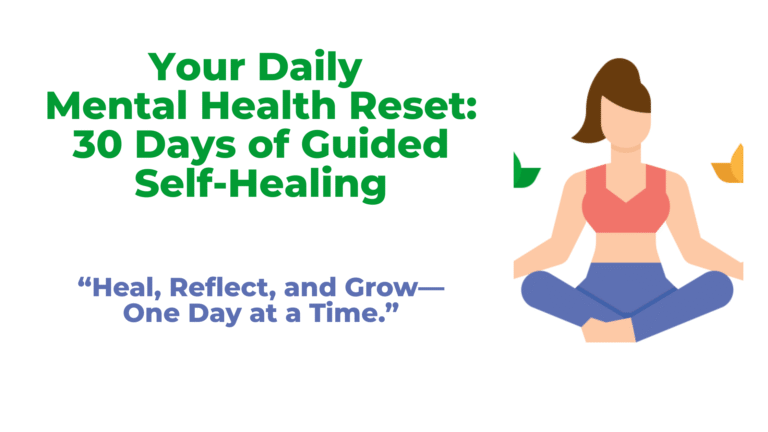 Your Daily Mental Health Reset: 30 Days of Guided Self-Healing

“Heal, Reflect, and Grow— One Day at a Time.”